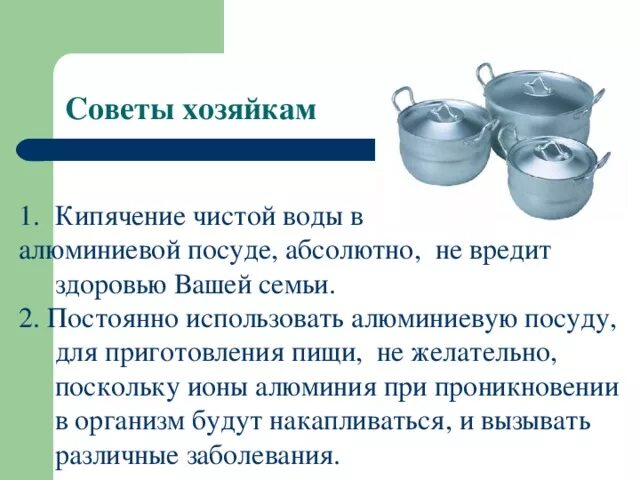 Советы хозяйкам

1. Кипячение чистой воды в алюминиевой посуде, абсолютно, не вредит здоровью Вашей семьи.

2. Постоянно использовать алюминиевую посуду, для приготовления пищи, не желательно, поскольку ионы алюминия при проникновении в организм будут накапливаться, и вызывать различные заболевания.